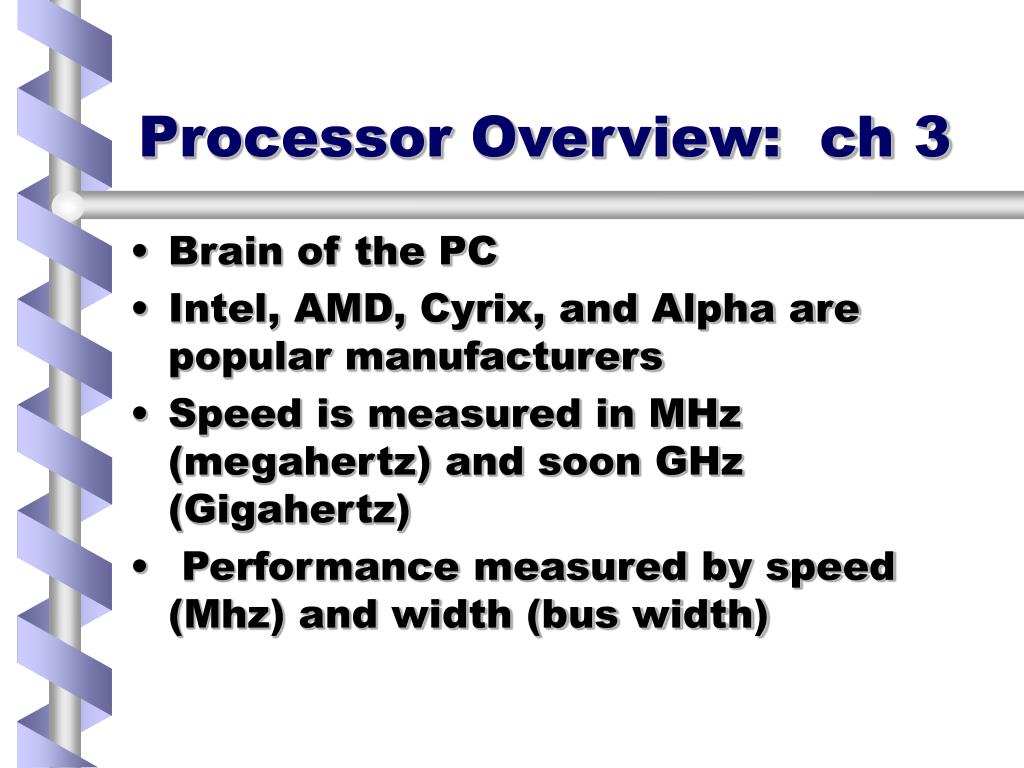 Processor Overview: ch 3

• Brain of the PC
• Intel, AMD, Cyrix, and Alpha are popular manufacturers
• Speed is measured in MHz (megahertz) and soon GHz (Gigahertz)
• Performance measured by speed (Mhz) and width (bus width)